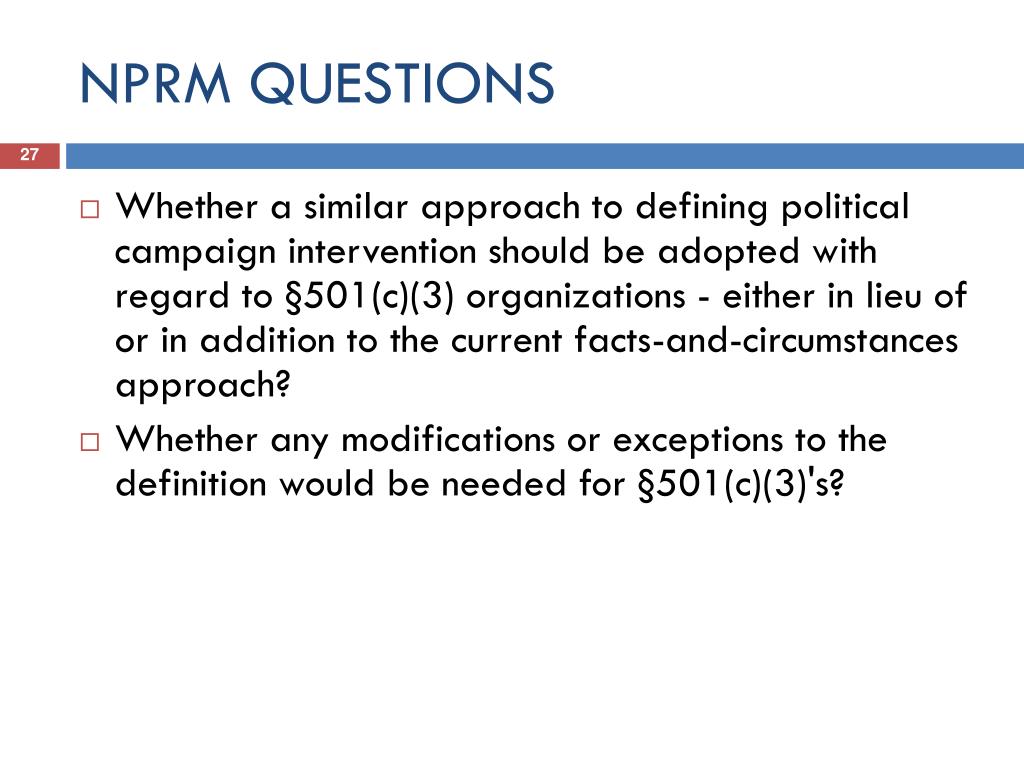 NPRM QUESTIONS

27

□ Whether a similar approach to defining political campaign intervention should be adopted with regard to §501(c)(3) organizations - either in lieu of or in addition to the current facts-and-circumstances approach?

□ Whether any modifications or exceptions to the definition would be needed for §501(c)(3)'s?